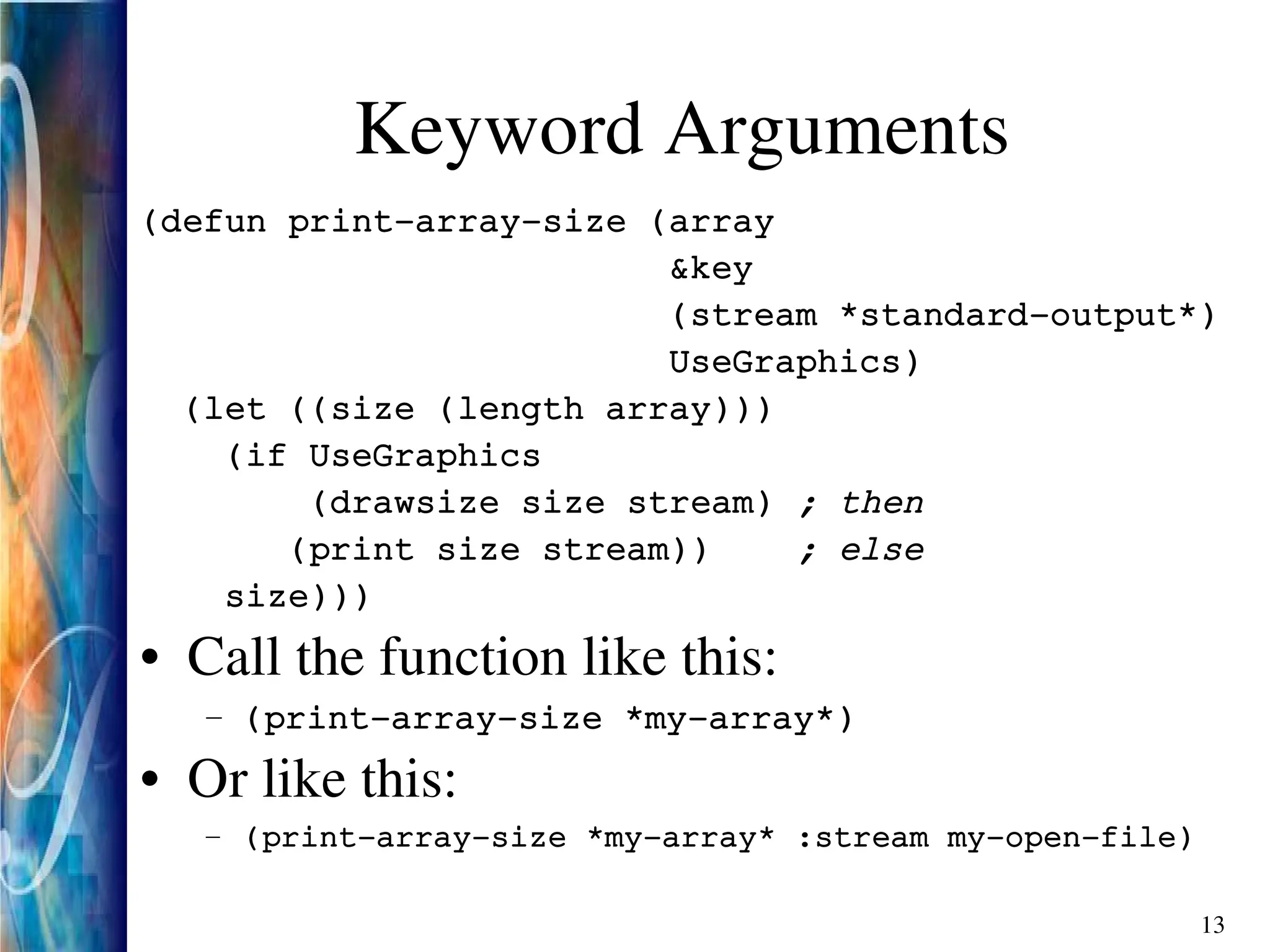 Keyword Arguments

(defun print-array-size (array
                          &key
                          (stream *standard-output*)
                          UseGraphics)
  (let ((size (length array)))
    (if UseGraphics
        (drawsize size stream) ; then
       (print size stream))    ; else
    size)))

• Call the function like this:
  – (print-array-size *my-array*)

• Or like this:
  – (print-array-size *my-array* :stream my-open-file)

13